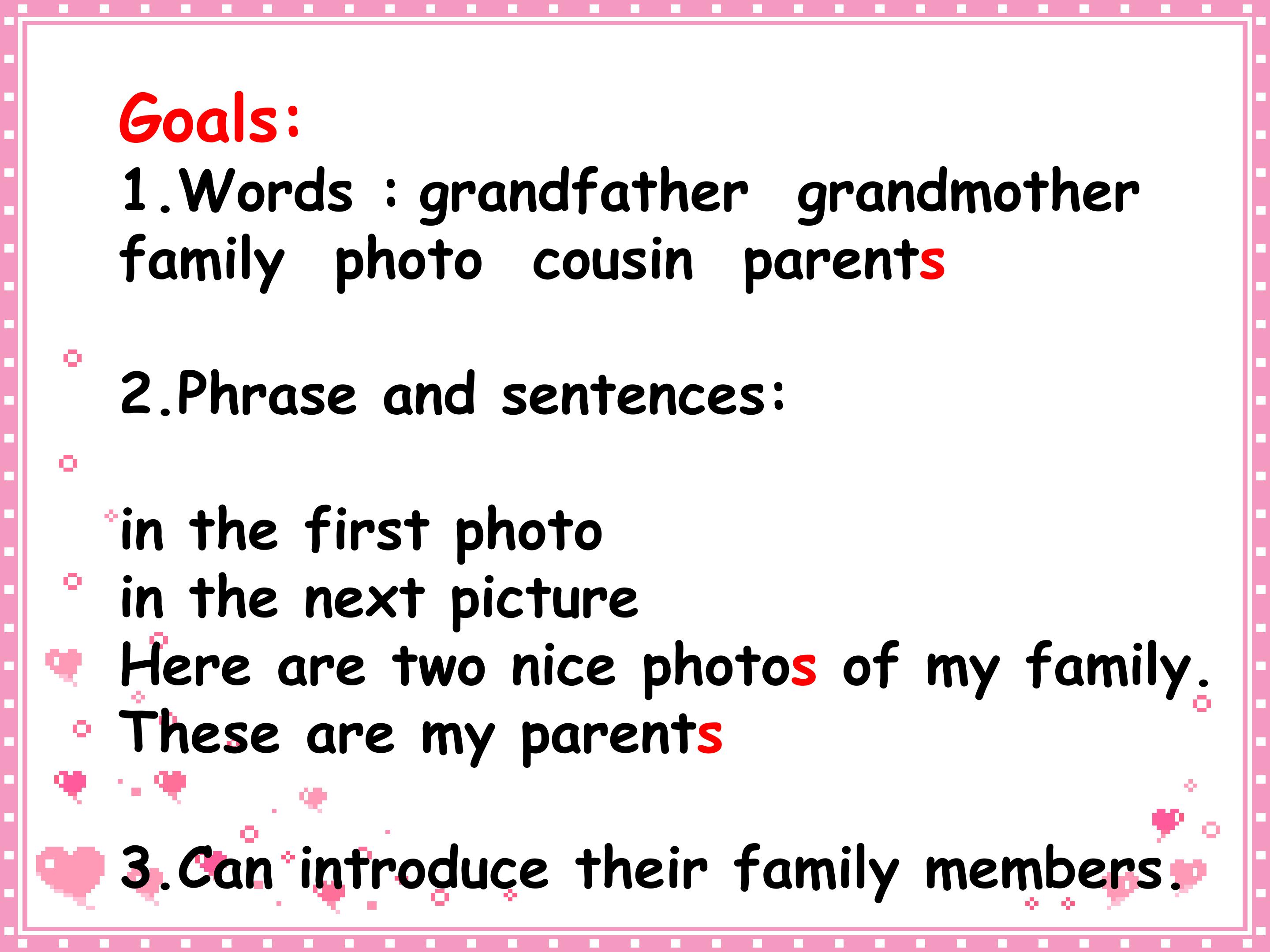 Goals:
1.Words : grandfather grandmother family photo cousin parents

2.Phrase and sentences:

in the first photo
in the next picture
Here are two nice photos of my family.
These are my parents

3.Can introduce their family members.